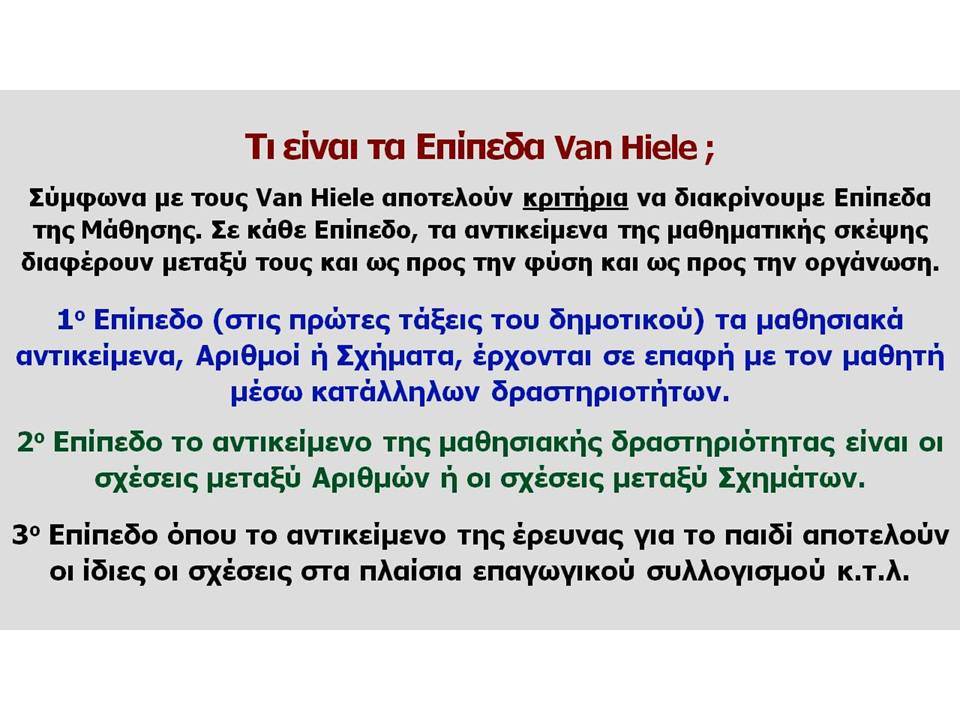 Τι είναι τα Επίπεδα Van Hiele ;

Σύμφωνα με τους Van Hiele αποτελούν κριτήρια να διακρίνουμε Επίπεδα της Μάθησης. Σε κάθε Επίπεδο, τα αντικείμενα της μαθηματικής σκέψης διαφέρουν μεταξύ τους και ως προς την φύση και ως προς την οργάνωση.

1ο Επίπεδο (στις πρώτες τάξεις του δημοτικού) τα μαθησιακά αντικείμενα, Αριθμοί ή Σχήματα, έρχονται σε επαφή με τον μαθητή μέσω κατάλληλων δραστηριοτήτων.

2ο Επίπεδο το αντικείμενο της μαθησιακής δραστηριότητας είναι οι σχέσεις μεταξύ Αριθμών ή οι σχέσεις μεταξύ Σχημάτων.

3ο Επίπεδο όπου το αντικείμενο της έρευνας για το παιδί αποτελούν οι ίδιες οι σχέσεις στα πλαίσια επαγωγικού συλλογισμού κ.τ.λ.